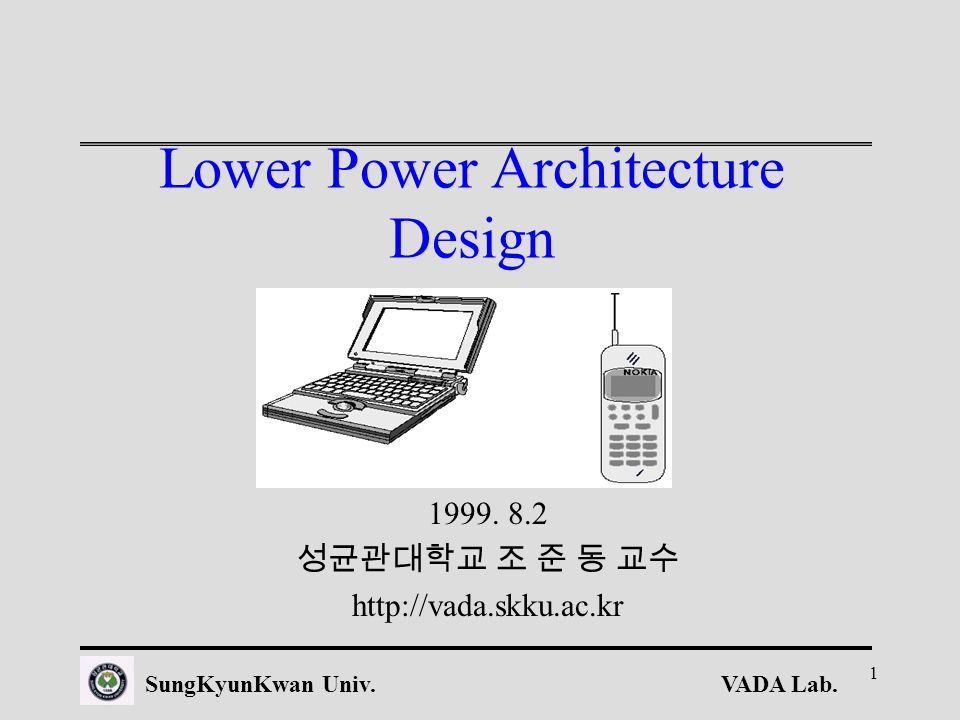 Lower Power Architecture Design

NOKIA

1999. 8.2

성균관대학교 조 준 동 교수

http://vada.skku.ac.kr

SungKyunKwan Univ.

VADA Lab.

1